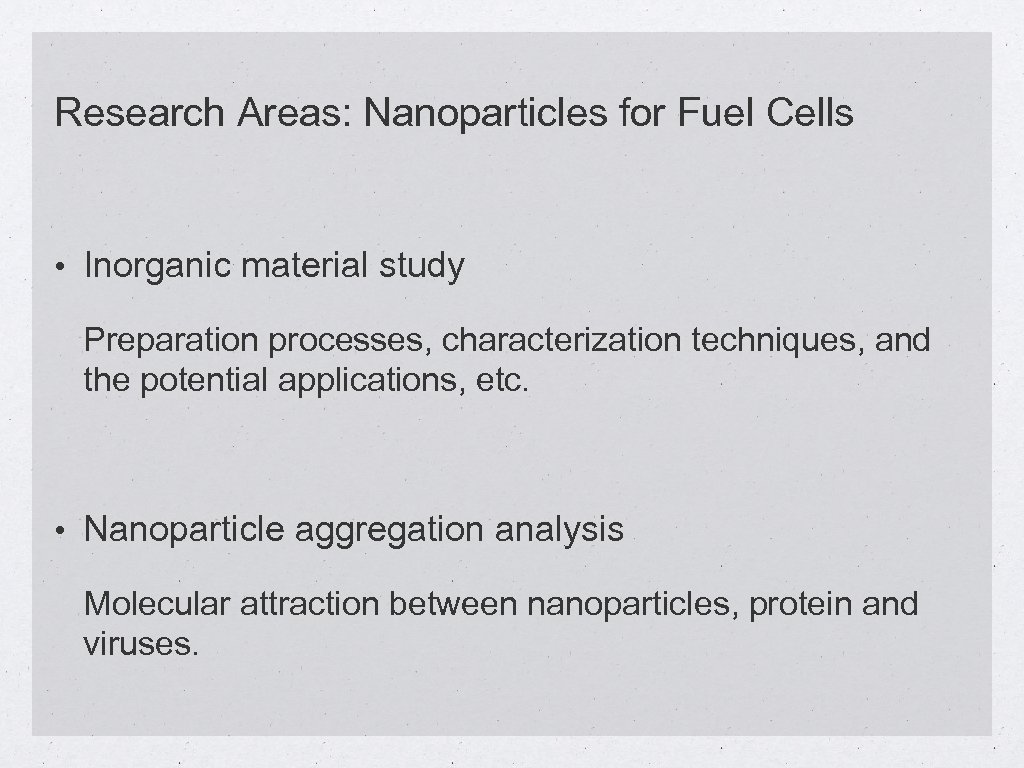 Research Areas: Nanoparticles for Fuel Cells

• Inorganic material study

Preparation processes, characterization techniques, and the potential applications, etc.

• Nanoparticle aggregation analysis

Molecular attraction between nanoparticles, protein and viruses.